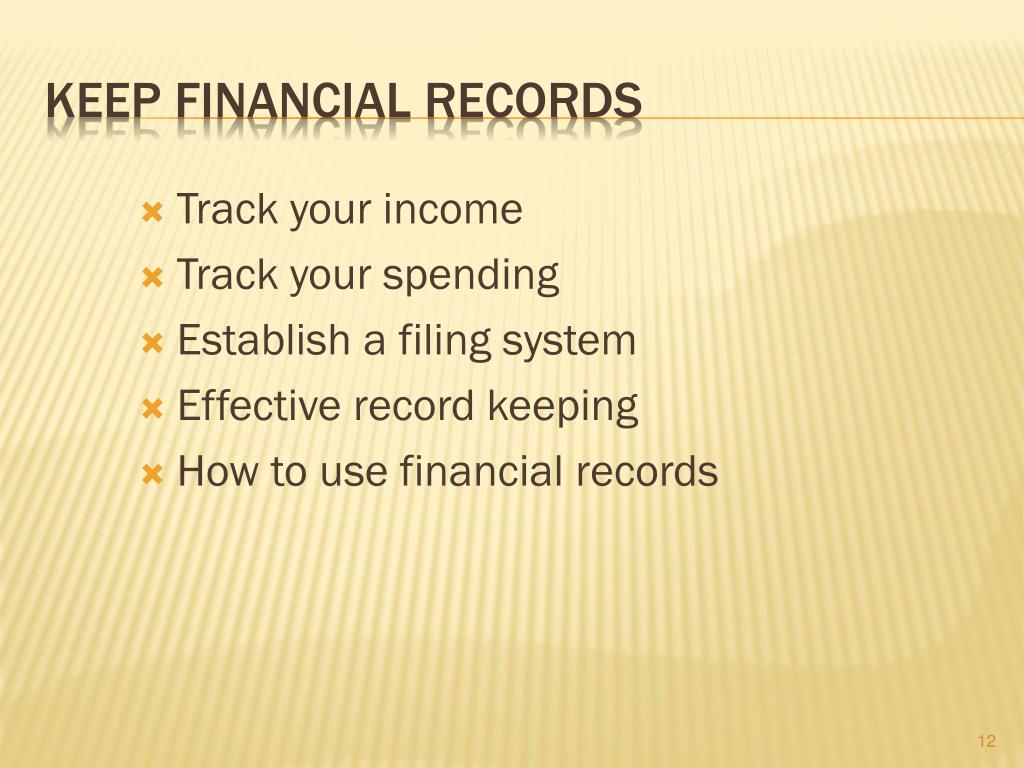 KEEP FINANCIAL RECORDS

Track your income
Track your spending
Establish a filing system
Effective record keeping
How to use financial records

12